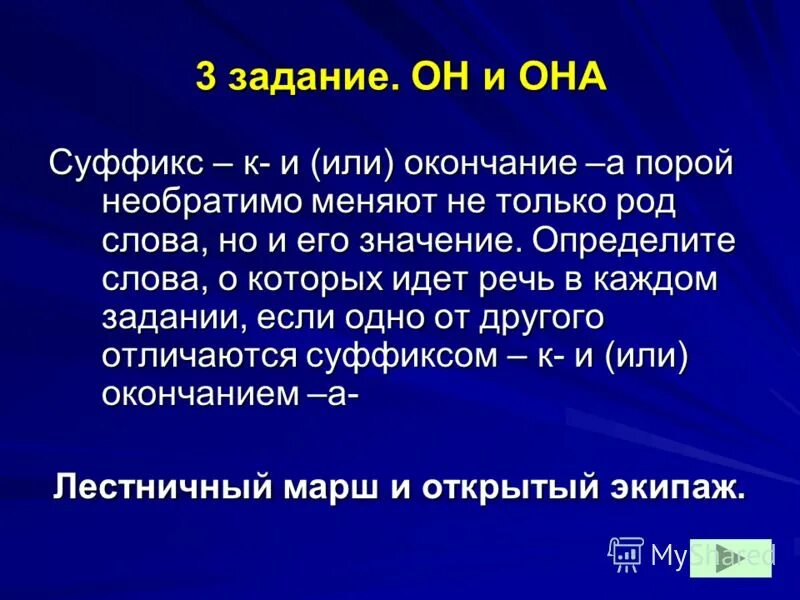 3 задание. ОН и ОНА

Суффикс – к- и (или) окончание –а порой необратимо меняют не только род слова, но и его значение. Определите слова, о которых идет речь в каждом задании, если одно от другого отличаются суффиксом – к- и (или) окончанием –а-

Лестничный марш и открытый экипаж.

MyShared